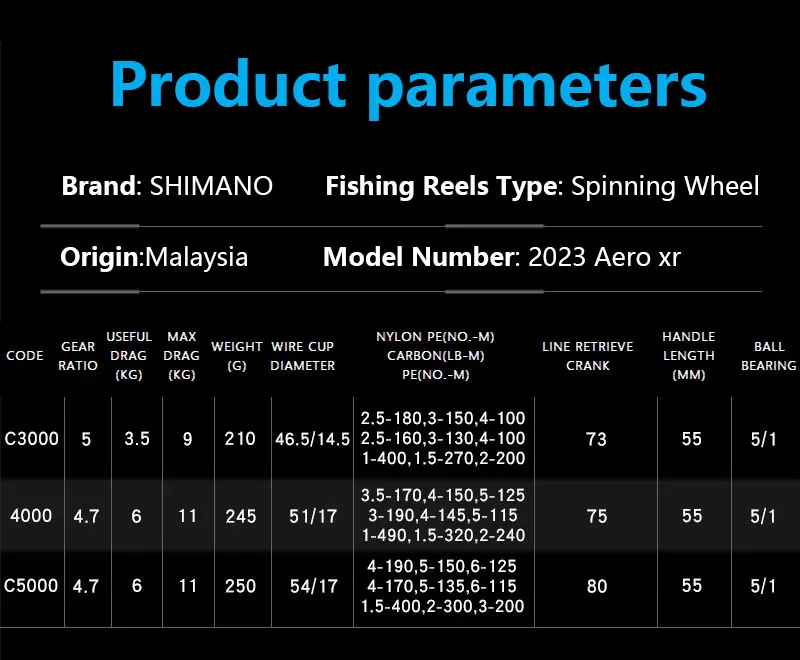 Product parameters

Brand: SHIMANO Fishing Reels Type: Spinning Wheel

Origin:Malaysia Model Number: 2023 Aero xr

| CODE | GEAR RATIO | USEFUL DRAG (KG) | MAX DRAG (KG) | WEIGHT (G) | WIRE CUP DIAMETER | NYLON PE(NO.-M) CARBON(LB-M) PE(NO.-M) | LINE RETRIEVE CRANK | HANDLE LENGTH (MM) | BALL BEARING |
|---|---|---|---|---|---|---|---|---|---|
| C3000 | 5 | 3.5 | 9 | 210 | 46.5/14.5 | 2.5-180,3-150,4-100 2.5-160,3-130,4-100 1-400,1.5-270,2-200 | 73 | 55 | 5/1 |
| 4000 | 4.7 | 6 | 11 | 245 | 51/17 | 3.5-170,4-150,5-125 3-190,4-145,5-115 1-490,1.5-320,2-240 | 75 | 55 | 5/1 |
| C5000 | 4.7 | 6 | 11 | 250 | 54/17 | 4-190,5-150,6-125 4-170,5-135,6-115 1.5-400,2-300,3-200 | 80 | 55 | 5/1 |